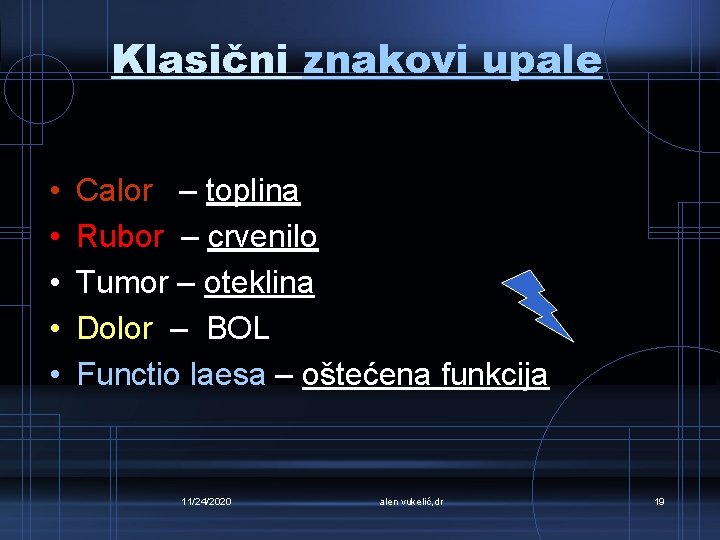 Klasični znakovi upale

• Calor – toplina
• Rubor – crvenilo
• Tumor – oteklina
• Dolor – BOL
• Functio laesa – oštećena funkcija

11/24/2020 alen vukelić,dr 19